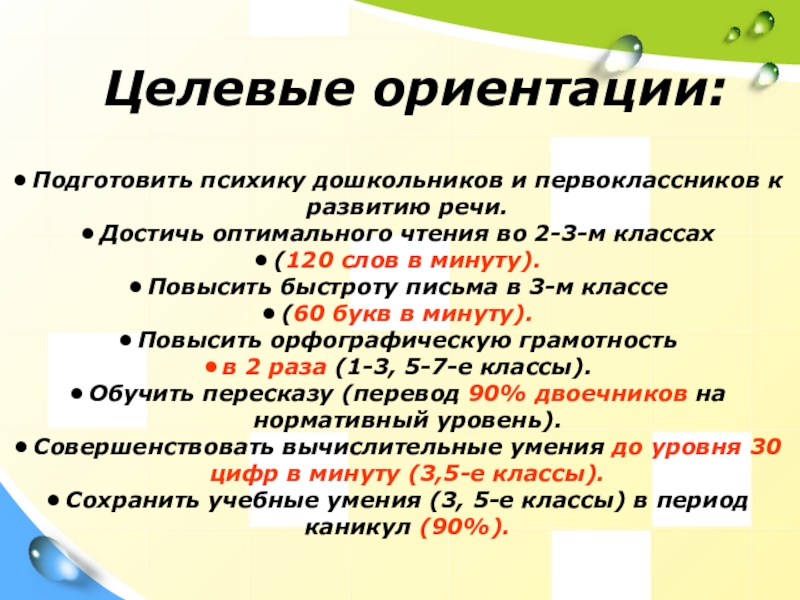 Целевые ориентации:

• Подготовить психику дошкольников и первоклассников к развитию речи.
• Достичь оптимального чтения во 2-3-м классах
• (120 слов в минуту).
• Повысить быстроту письма в 3-м классе
• (60 букв в минуту).
• Повысить орфографическую грамотность
• в 2 раза (1-3, 5-7-е классы).
• Обучить пересказу (перевод 90% двоечников на нормативный уровень).
• Совершенствовать вычислительные умения до уровня 30 цифр в минуту (3,5-е классы).
• Сохранить учебные умения (3, 5-е классы) в период каникул (90%).